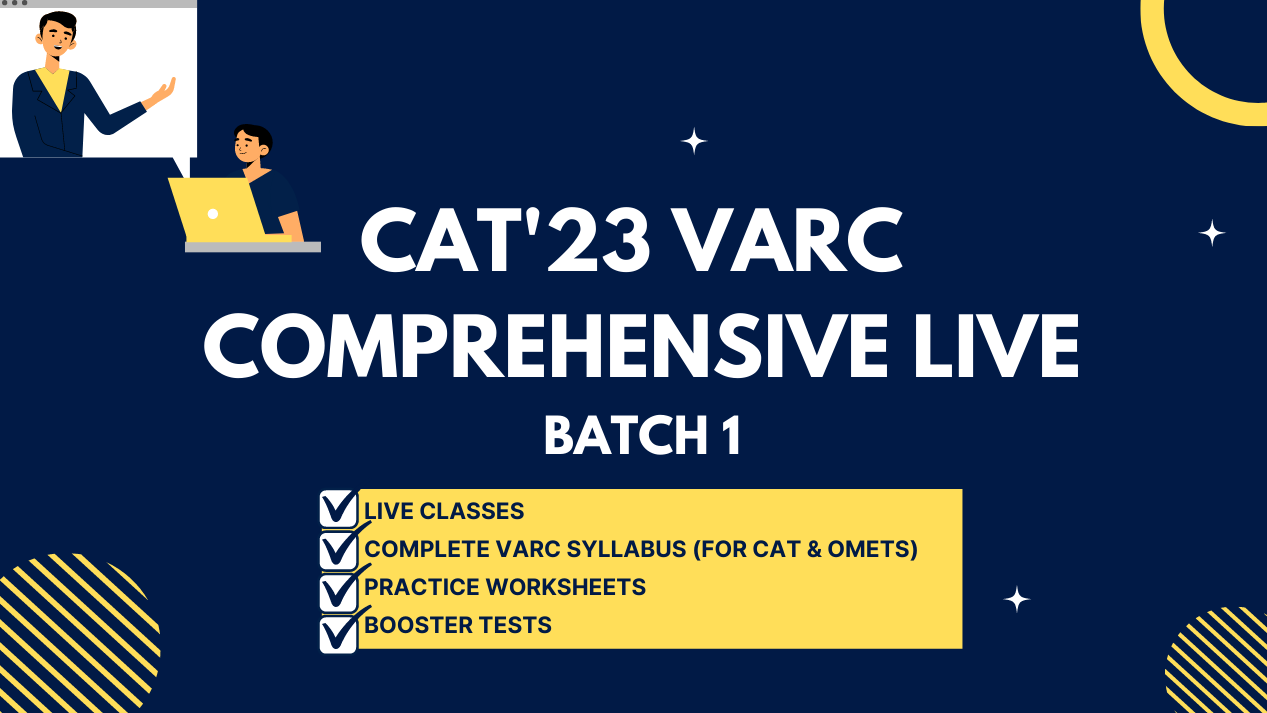 CAT'23 VARC COMPREHENSIVE LIVE

BATCH 1

LIVE CLASSES
COMPLETE VARC SYLLABUS (FOR CAT & OMETS)
PRACTICE WORKSHEETS
BOOSTER TESTS